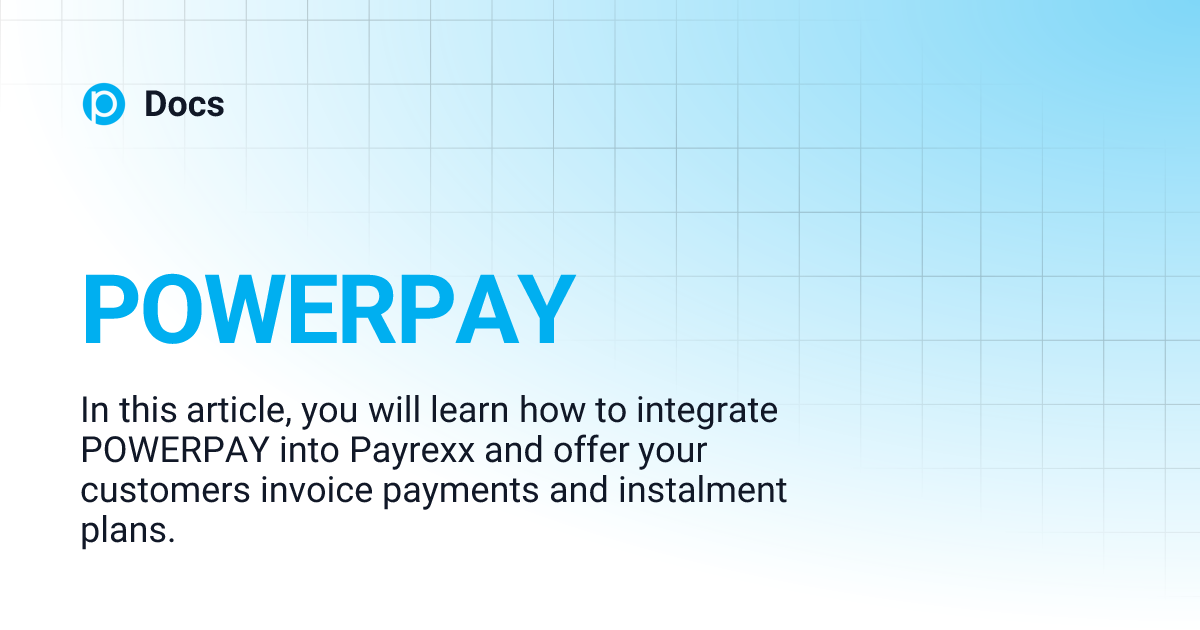 Docs

POWERPAY

In this article, you will learn how to integrate POWERPAY into Payrexx and offer your customers invoice payments and instalment plans.